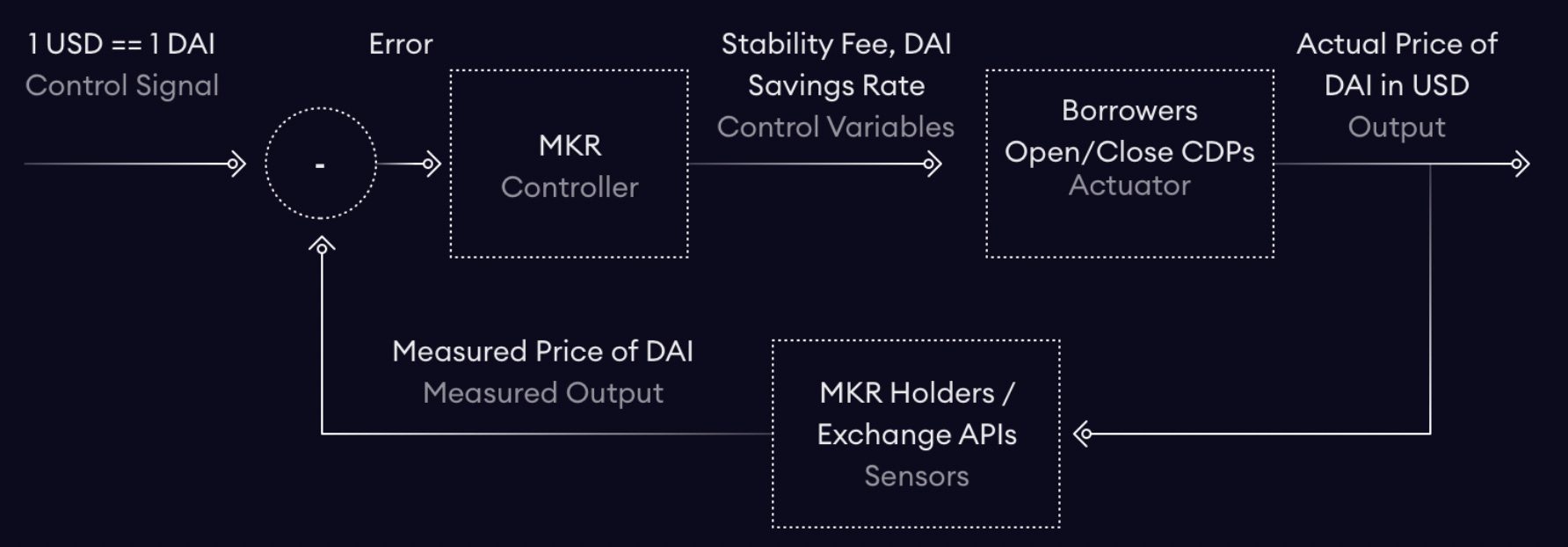 1 USD == 1 DAI
Control Signal

Error

-

MKR
Controller

Stability Fee, DAI Savings Rate
Control Variables

Borrowers
Open/Close CDPs
Actuator

Actual Price of DAI in USD
Output

Measured Price of DAI
Measured Output

MKR Holders / Exchange APIs
Sensors